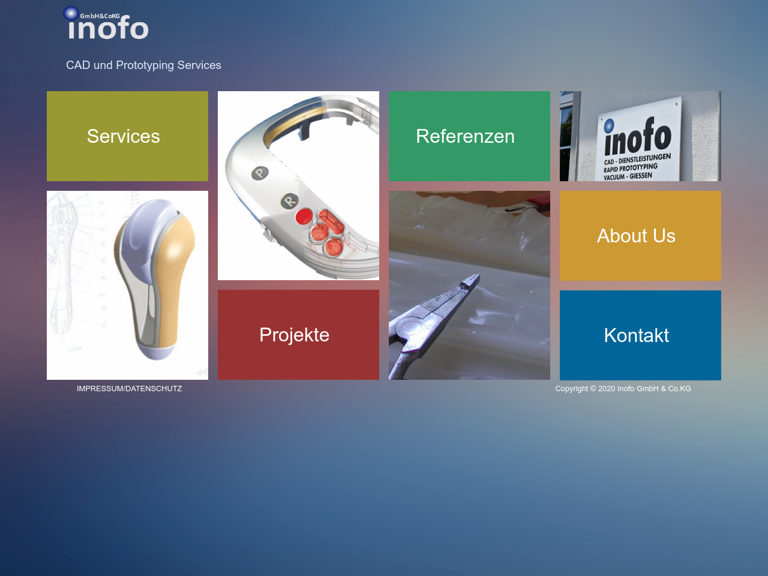 GmbH&CoKG
inofo

CAD und Prototyping Services

Services

P

R

Referenzen

inofo
CAD - DIENSTLEISTUNGEN
RAPID PROTOTYPING
VACUUM - GIESSEN

About Us

Projekte

Kontakt

IMPRESSUM/DATENSCHUTZ

Copyright © 2020 Inofo GmbH & Co.KG